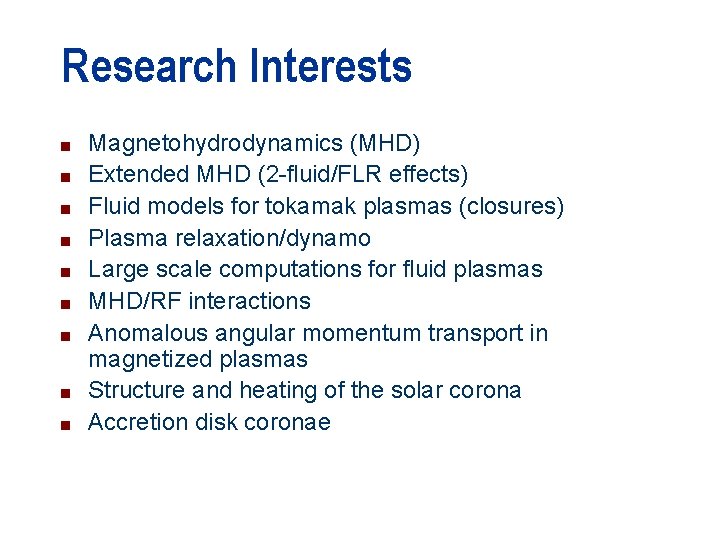 Research Interests

- Magnetohydrodynamics (MHD)
- Extended MHD (2-fluid/FLR effects)
- Fluid models for tokamak plasmas (closures)
- Plasma relaxation/dynamo
- Large scale computations for fluid plasmas
- MHD/RF interactions
- Anomalous angular momentum transport in magnetized plasmas
- Structure and heating of the solar corona
- Accretion disk coronae